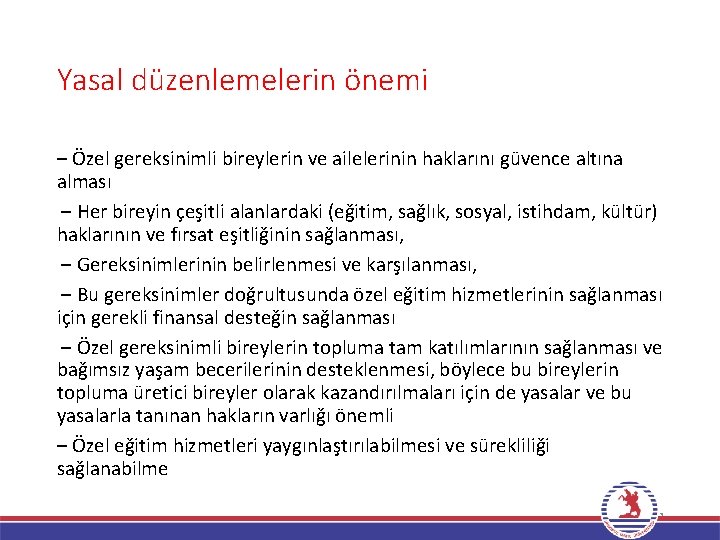 Yasal düzenlemelerin önemi

– Özel gereksinimli bireylerin ve ailelerinin haklarını güvence altına alması

– Her bireyin çeşitli alanlardaki (eğitim, sağlık, sosyal, istihdam, kültür) haklarının ve fırsat eşitliğinin sağlanması,

– Gereksinimlerinin belirlenmesi ve karşılanması,

– Bu gereksinimler doğrultusunda özel eğitim hizmetlerinin sağlanması için gerekli finansal desteğin sağlanması

– Özel gereksinimli bireylerin topluma tam katılımlarının sağlanması ve bağımsız yaşam becerilerinin desteklenmesi, böylece bu bireylerin topluma üretici bireyler olarak kazandırılmaları için de yasalar ve bu yasalarla tanınan hakların varlığı önemli

– Özel eğitim hizmetleri yaygınlaştırılabilmesi ve sürekliliği sağlanabilme